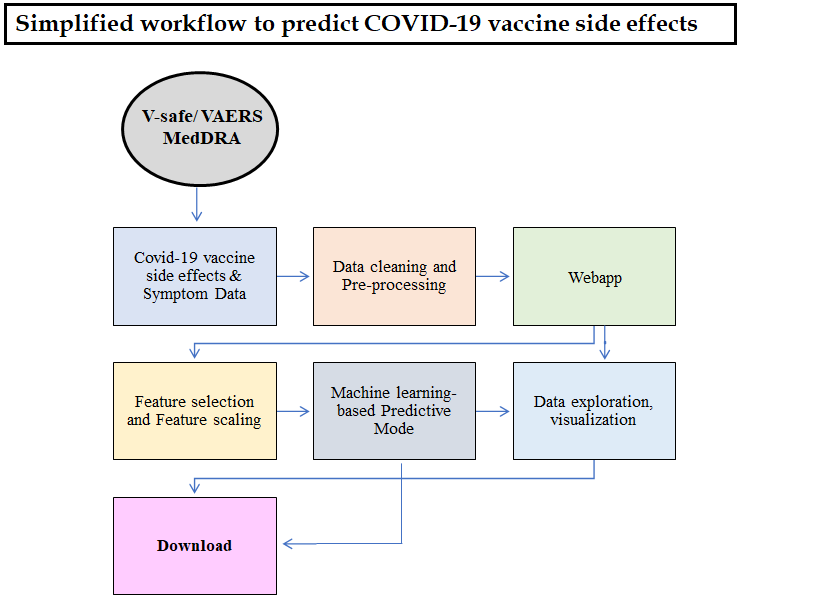 Simplified workflow to predict COVID-19 vaccine side effects

V-safe/ VAERS MedDRA

Covid-19 vaccine side effects & Symptom Data

Data cleaning and Pre-processing

Webapp

Feature selection and Feature scaling

Machine learning-based Predictive Mode

Data exploration, visualization

Download